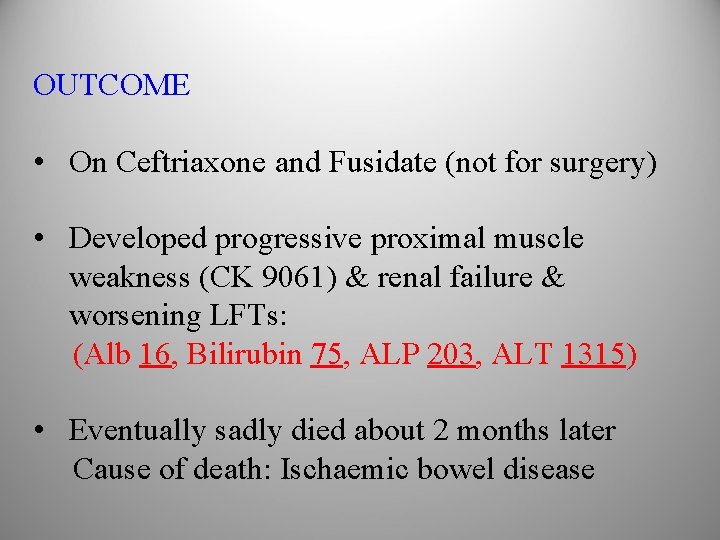 OUTCOME

• On Ceftriaxone and Fusidate (not for surgery)

• Developed progressive proximal muscle weakness (CK 9061) & renal failure & worsening LFTs:
(Alb 16, Bilirubin 75, ALP 203, ALT 1315)

• Eventually sadly died about 2 months later
Cause of death: Ischaemic bowel disease